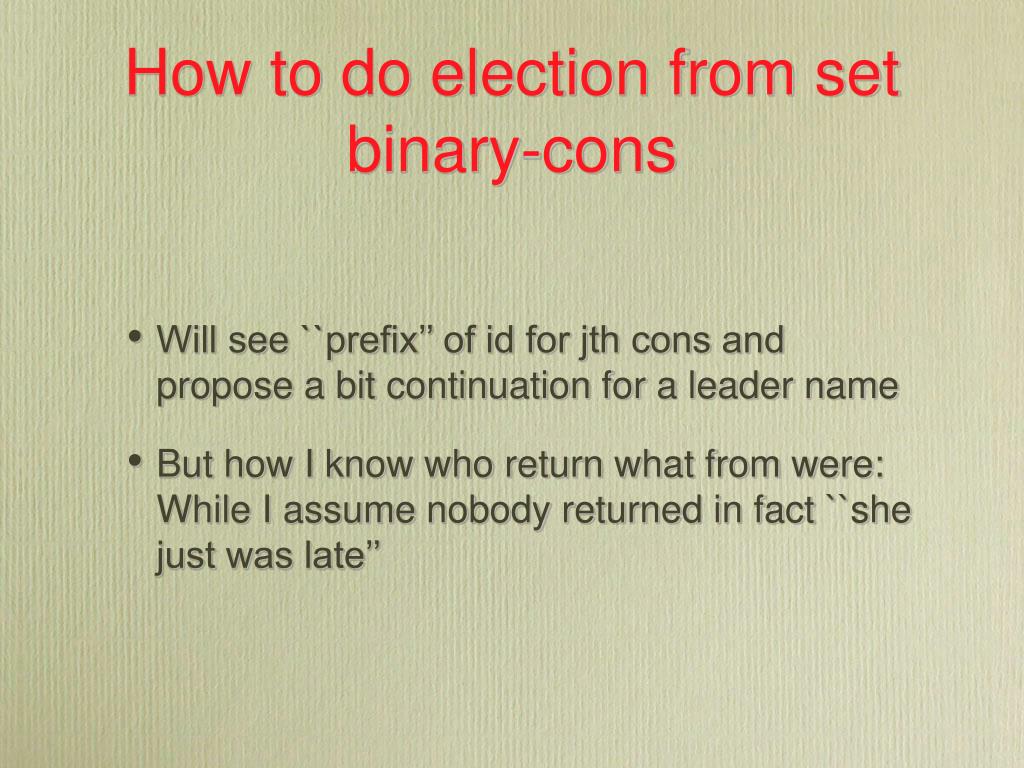 How to do election from set binary-cons

• Will see ``prefix” of id for jth cons and propose a bit continuation for a leader name

• But how I know who return what from were: While I assume nobody returned in fact ``she just was late”